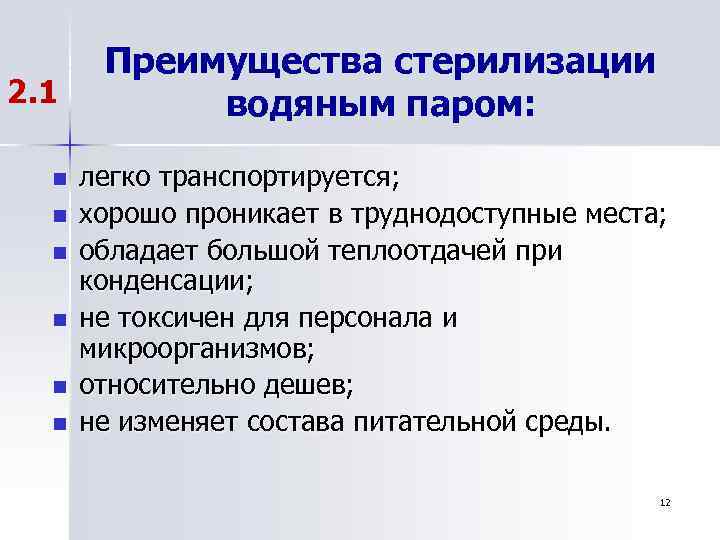 2.1

Преимущества стерилизации водяным паром:

- легко транспортируется;
- хорошо проникает в труднодоступные места;
- обладает большой теплоотдачей при конденсации;
- не токсичен для персонала и микроорганизмов;
- относительно дешев;
- не изменяет состава питательной среды.

12